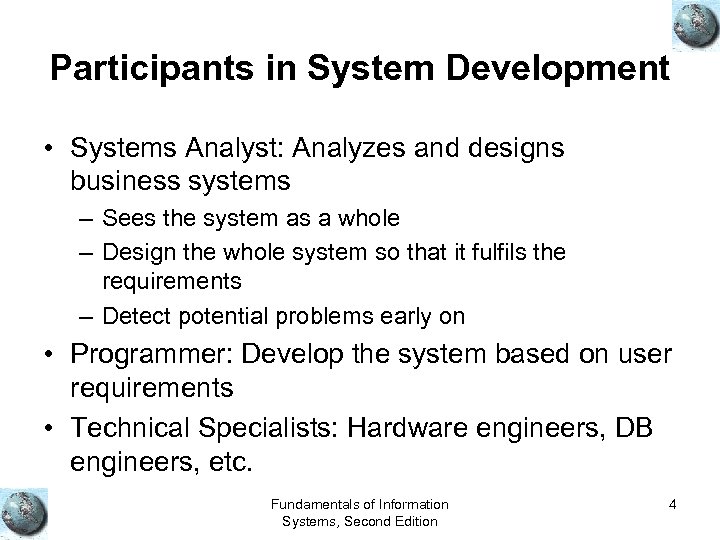 Participants in System Development

• Systems Analyst: Analyzes and designs business systems
  – Sees the system as a whole
  – Design the whole system so that it fulfils the requirements
  – Detect potential problems early on
• Programmer: Develop the system based on user requirements
• Technical Specialists: Hardware engineers, DB engineers, etc.

Fundamentals of Information Systems, Second Edition

4